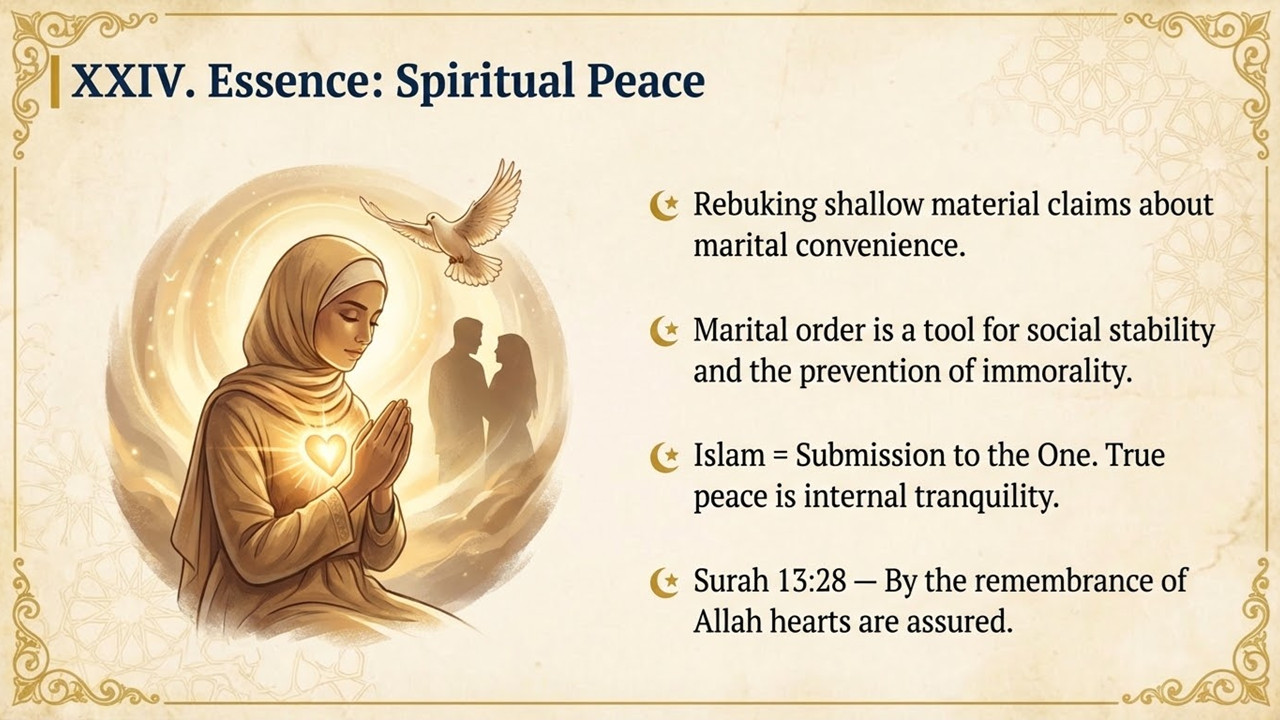 XXIV. Essence: Spiritual Peace

Rebuking shallow material claims about marital convenience.

Marital order is a tool for social stability and the prevention of immorality.

Islam = Submission to the One. True peace is internal tranquility.

Surah 13:28 — By the remembrance of Allah hearts are assured.